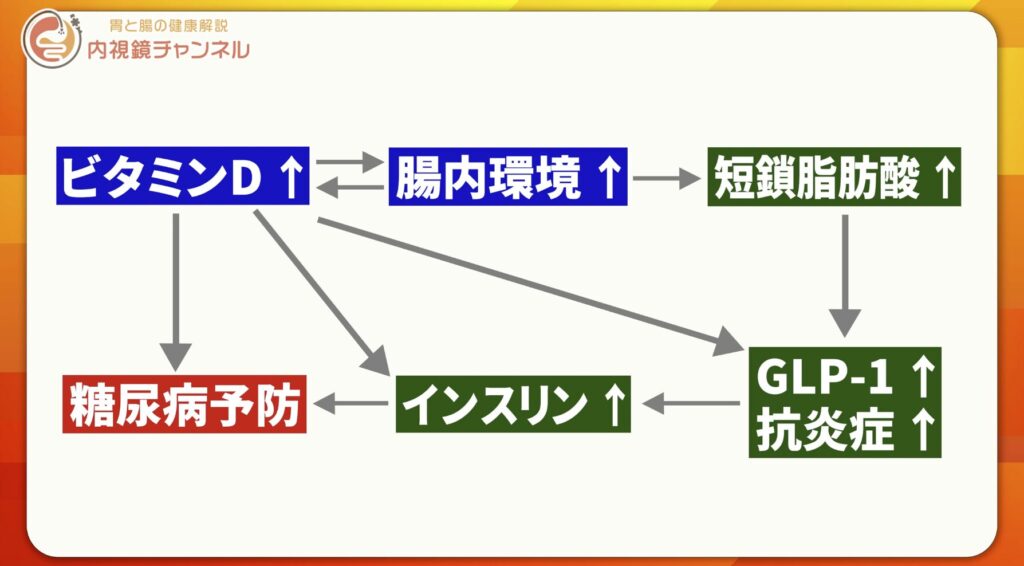 胃と腸の健康解説
内視鏡チャンネル

ビタミンD ↑

腸内環境 ↑

短鎖脂肪酸 ↑

糖尿病予防

インスリン ↑

GLP-1 ↑
抗炎症 ↑